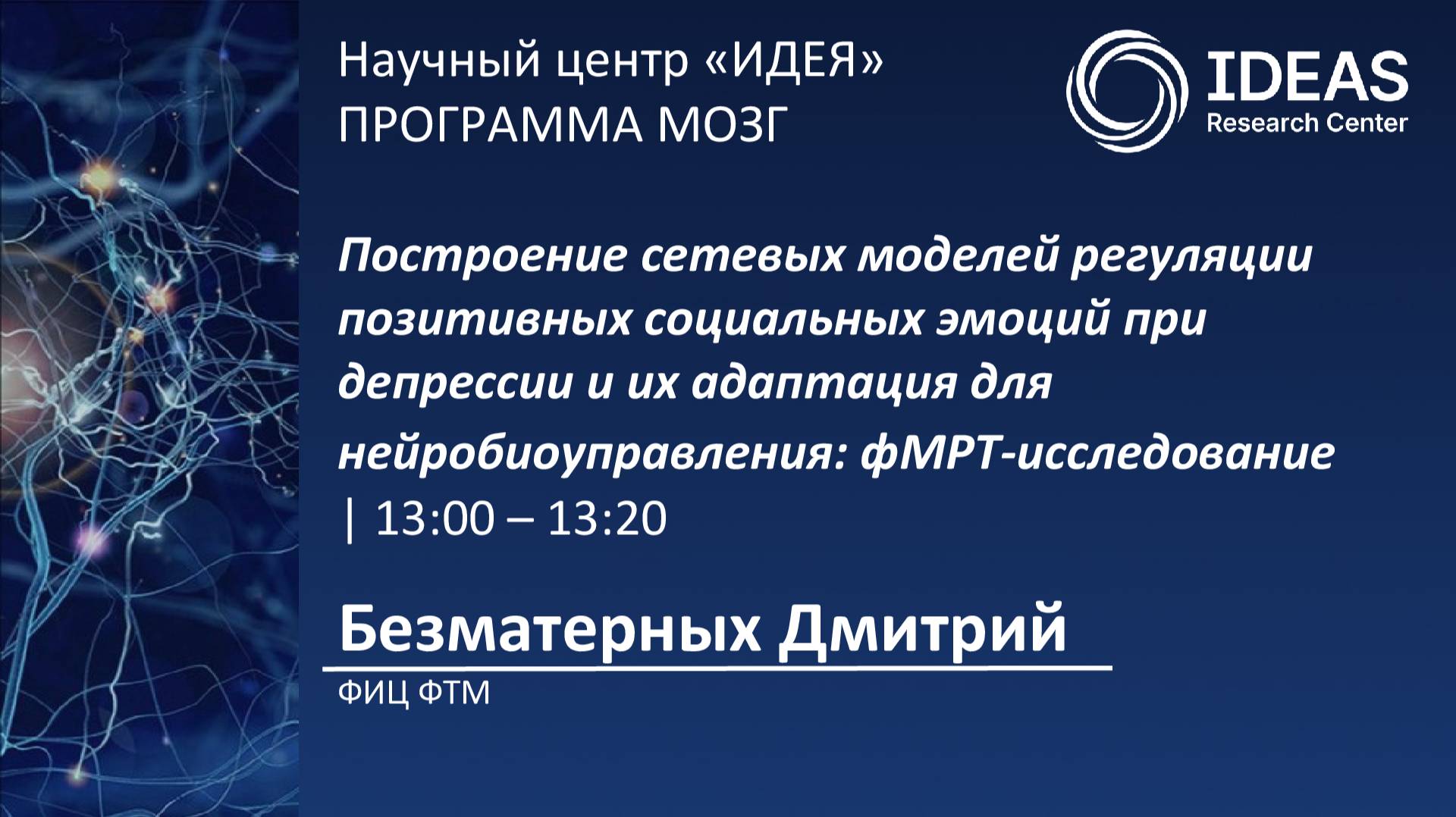 Научный центр «ИДЕЯ»
ПРОГРАММА МОЗГ

IDEAS
Research Center

Построение сетевых моделей регуляции позитивных социальных эмоций при депрессии и их адаптация для нейробиоуправления: фМРТ-исследование
| 13:00 – 13:20

Безматерных Дмитрий

ФИЦ ФТМ